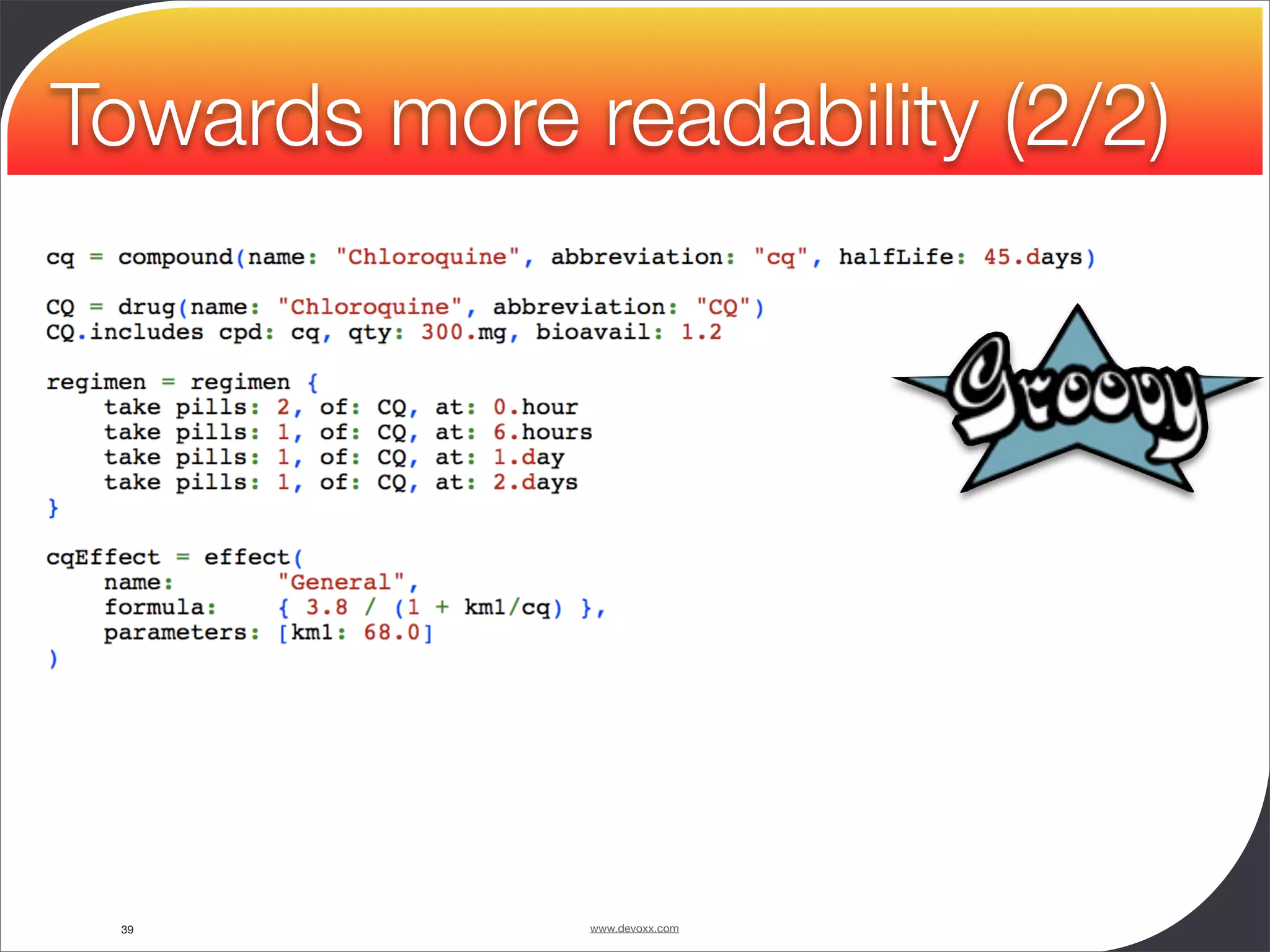 Towards more readability (2/2)

cq = compound(name: "Chloroquine", abbreviation: "cq", halfLife: 45.days)

CQ = drug(name: "Chloroquine", abbreviation: "CQ")
CQ.includes cpd: cq, qty: 300.mg, bioavail: 1.2

regimen = regimen {
    take pills: 2, of: CQ, at: 0.hour
    take pills: 1, of: CQ, at: 6.hours
    take pills: 1, of: CQ, at: 1.day
    take pills: 1, of: CQ, at: 2.days
}

cqEffect = effect(
    name:        "General",
    formula:     { 3.8 / (1 + km1/cq) },
    parameters: [km1: 68.0]
)

Groovy

39

www.devoxx.com